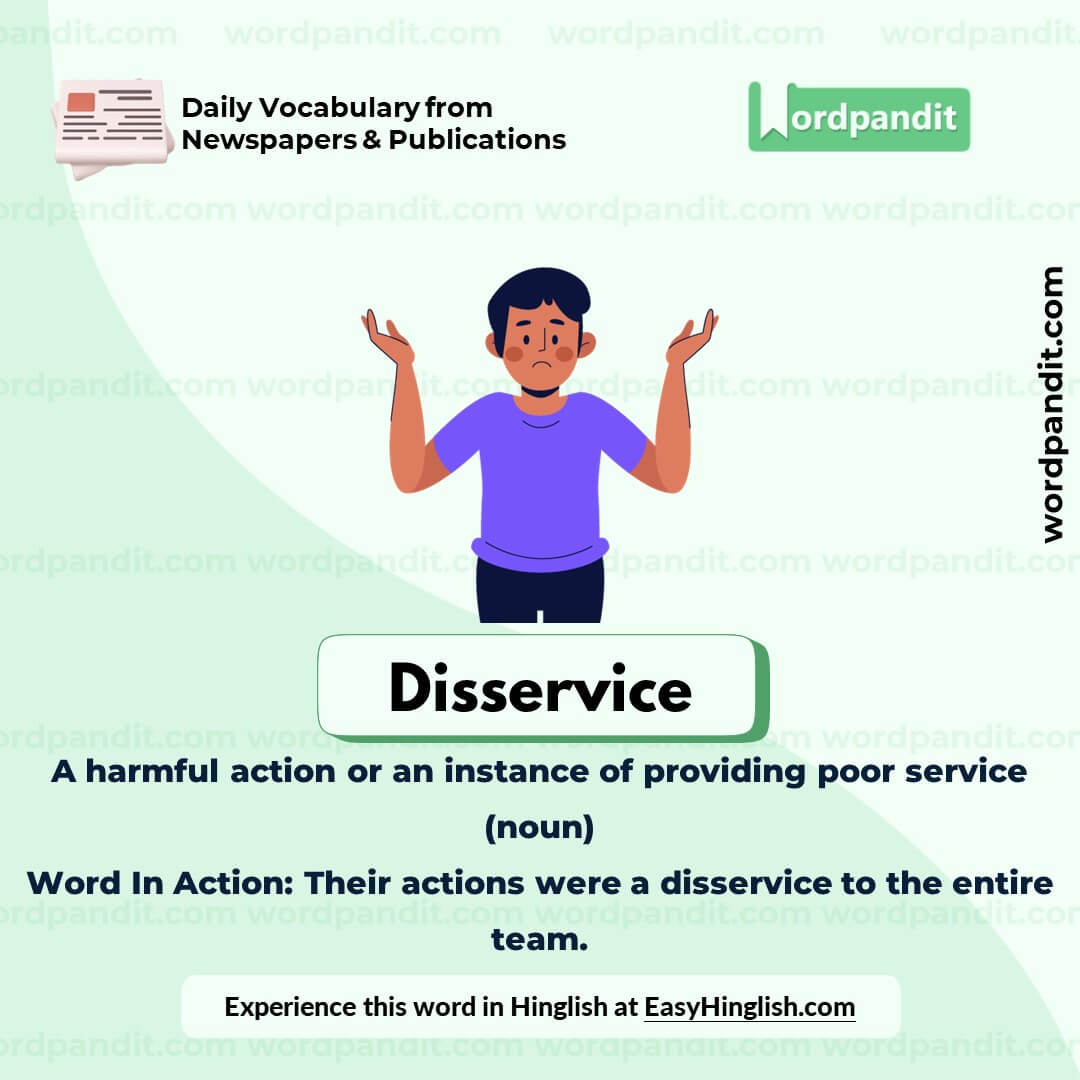 Daily Vocabulary from Newspapers & Publications

Wordpandit

wordpandit.com

Disservice

A harmful action or an instance of providing poor service

(noun)

Word In Action: Their actions were a disservice to the entire team.

Experience this word in Hinglish at EasyHinglish.com